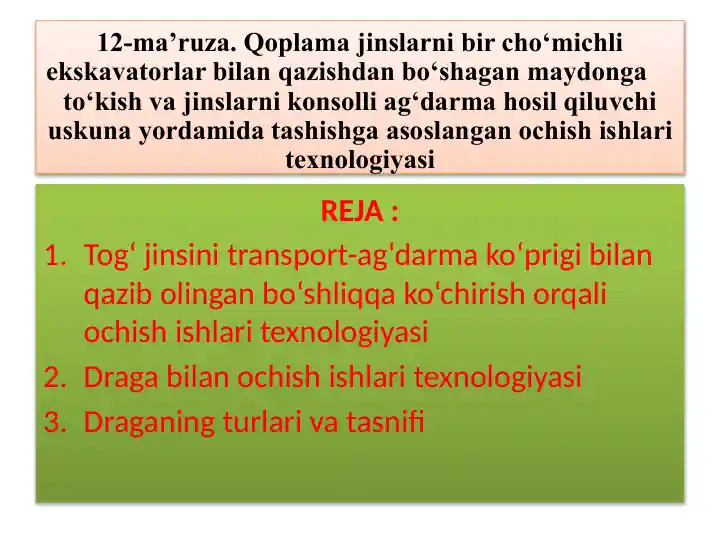 12-ma’ruza. Qoplama jinslarni bir cho‘michli ekskavatorlar bilan qazishdan bo‘shagan maydonga to‘kish va jinslarni konsolli ag‘darma hosil qiluvchi uskuna yordamida tashishga asoslangan ochish ishlari texnologiyasi

REJA :

1. Tog‘ jinsini transport-ag'darma ko‘prigi bilan qazib olingan bo‘shliqqa ko‘chirish orqali ochish ishlari texnologiyasi
2. Draga bilan ochish ishlari texnologiyasi
3. Draganing turlari va tasnifi